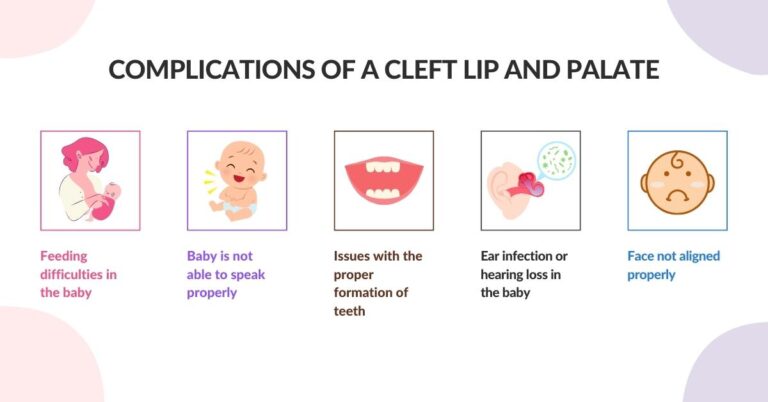 COMPLICATIONS OF A CLEFT LIP AND PALATE

Feeding difficulties in the baby

Baby is not able to speak properly

Issues with the proper formation of teeth

Ear infection or hearing loss in the baby

Face not aligned properly